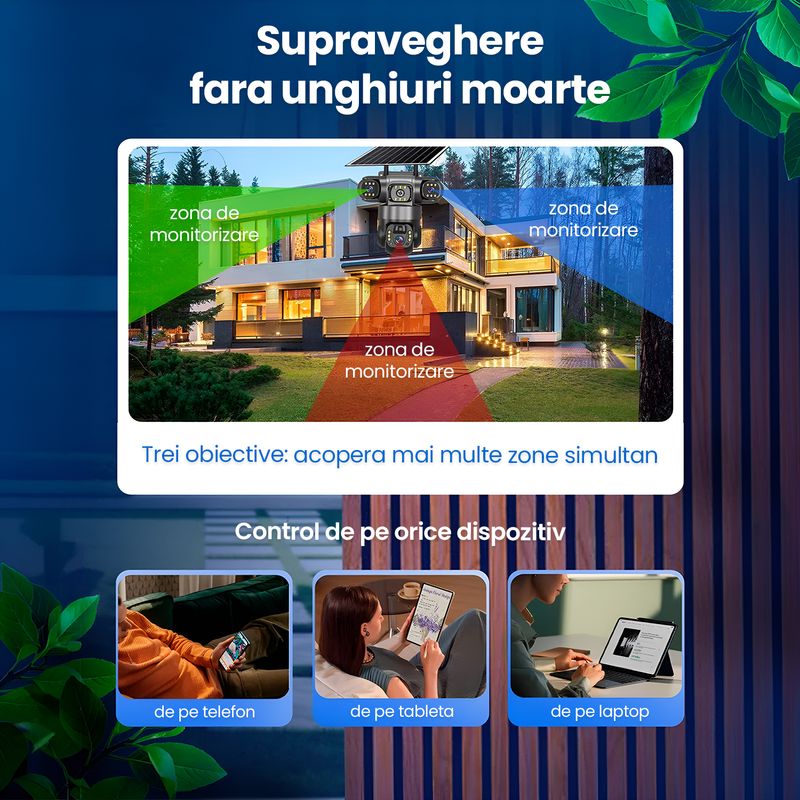 Supraveghere fara unghiuri moarte

zona de monitorizare

zona de monitorizare

zona de monitorizare

Trei obiective: acopera mai multe zone simultan

Control de pe orice dispozitiv

de pe telefon

de pe tableta

de pe laptop